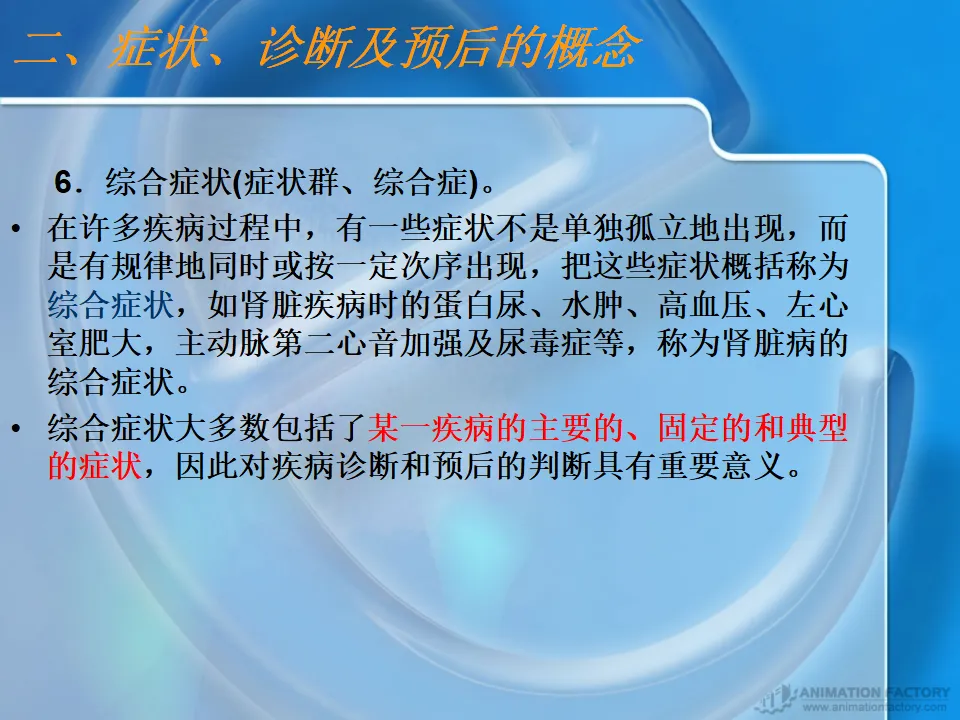 二、症状、诊断及预后的概念

6．综合症状(症状群、综合症)。

• 在许多疾病过程中，有一些症状不是单独孤立地出现，而是有规律地同时或按一定次序出现，把这些症状概括称为综合症状，如肾脏疾病时的蛋白尿、水肿、高血压、左心室肥大，主动脉第二心音加强及尿毒症等，称为肾脏病的综合症状。

• 综合症状大多数包括了某一疾病的主要的、固定的和典型的症状，因此对疾病诊断和预后的判断具有重要意义。

ANIMATION FACTORY
www.animationfactory.com